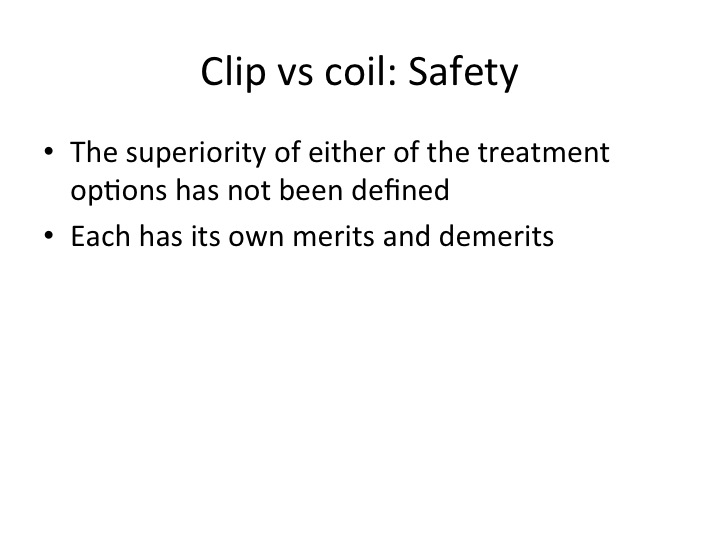 Clip vs coil: Safety

• The superiority of either of the treatment options has not been defined
• Each has its own merits and demerits